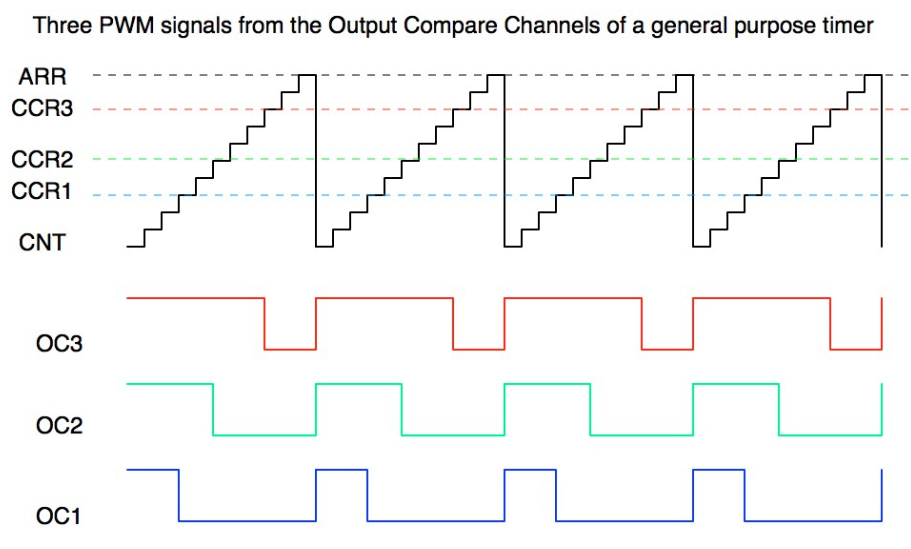 Three PWM signals from the Output Compare Channels of a general purpose timer

ARR
CCR3
CCR2
CCR1
CNT

OC3

OC2

OC1